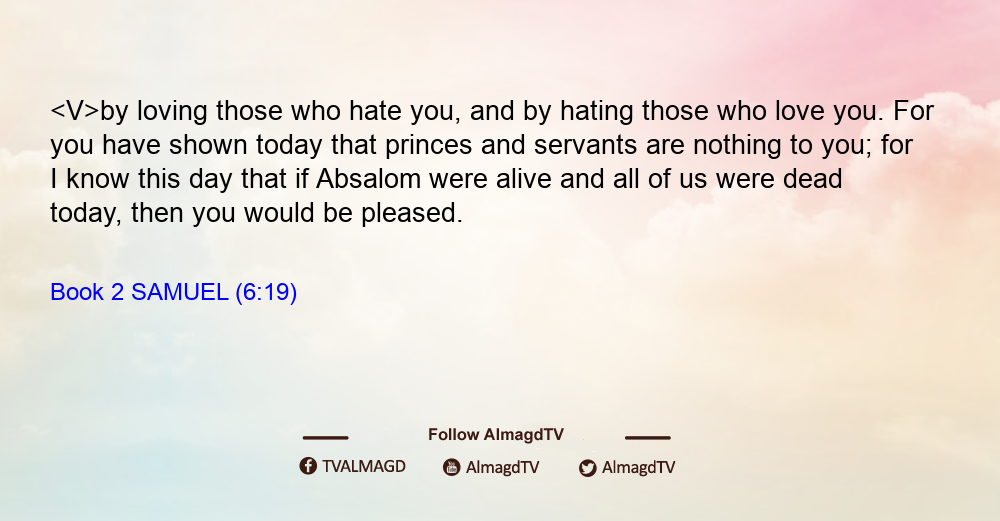 <V>by loving those who hate you, and by hating those who love you. For you have shown today that princes and servants are nothing to you; for I know this day that if Absalom were alive and all of us were dead today, then you would be pleased.

Book 2 SAMUEL (6:19)

Follow AlmagdTV

TVALMAGD AlmagdTV AlmagdTV